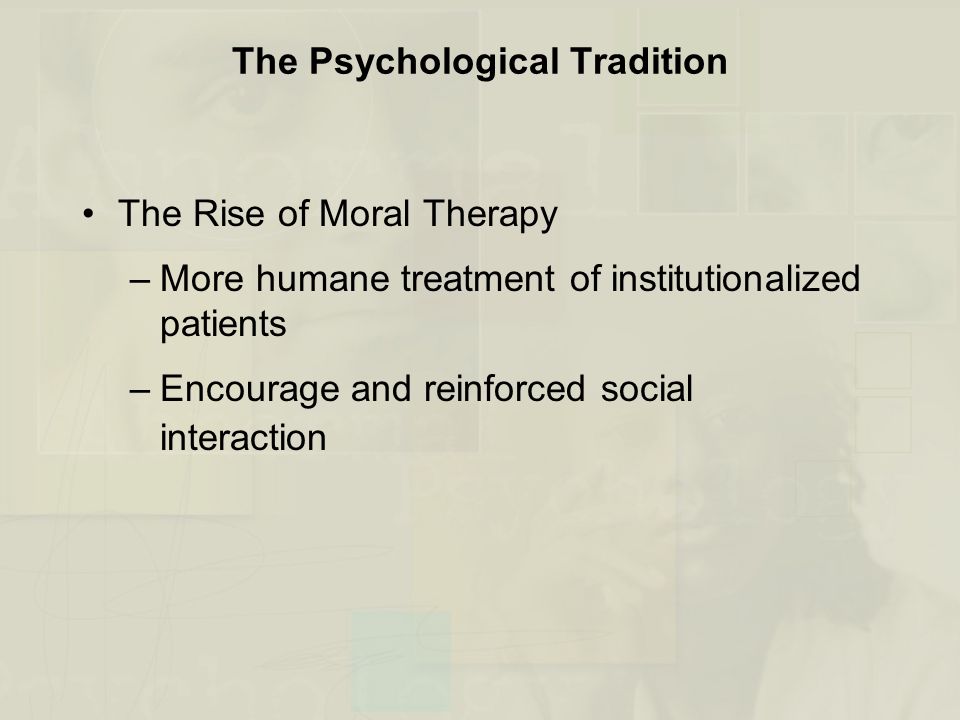 The Psychological Tradition

• The Rise of Moral Therapy

– More humane treatment of institutionalized patients

– Encourage and reinforced social interaction